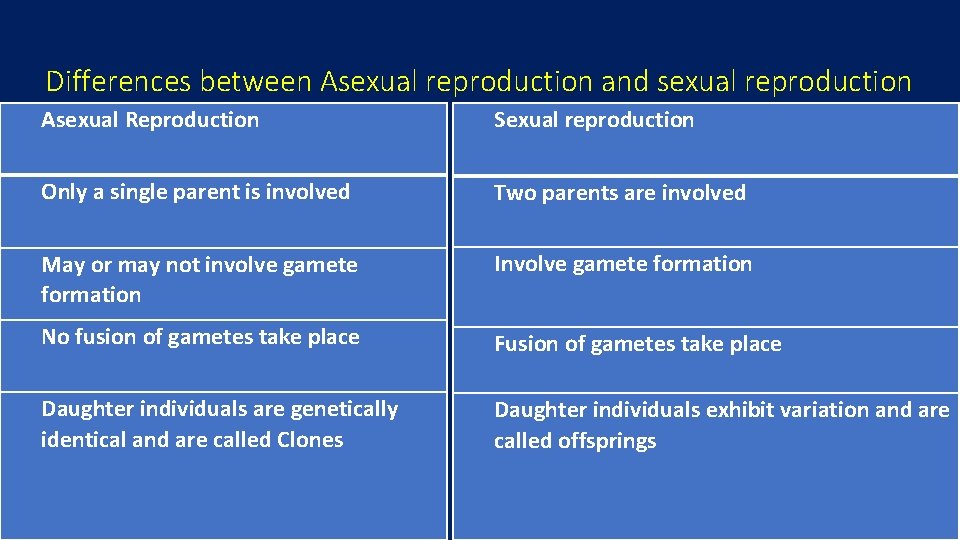 Differences between Asexual reproduction and sexual reproduction

| Asexual Reproduction | Sexual reproduction |
|---|---|
| Only a single parent is involved | Two parents are involved |
| May or may not involve gamete formation | Involve gamete formation |
| No fusion of gametes take place | Fusion of gametes take place |
| Daughter individuals are genetically identical and are called Clones | Daughter individuals exhibit variation and are called offsprings |